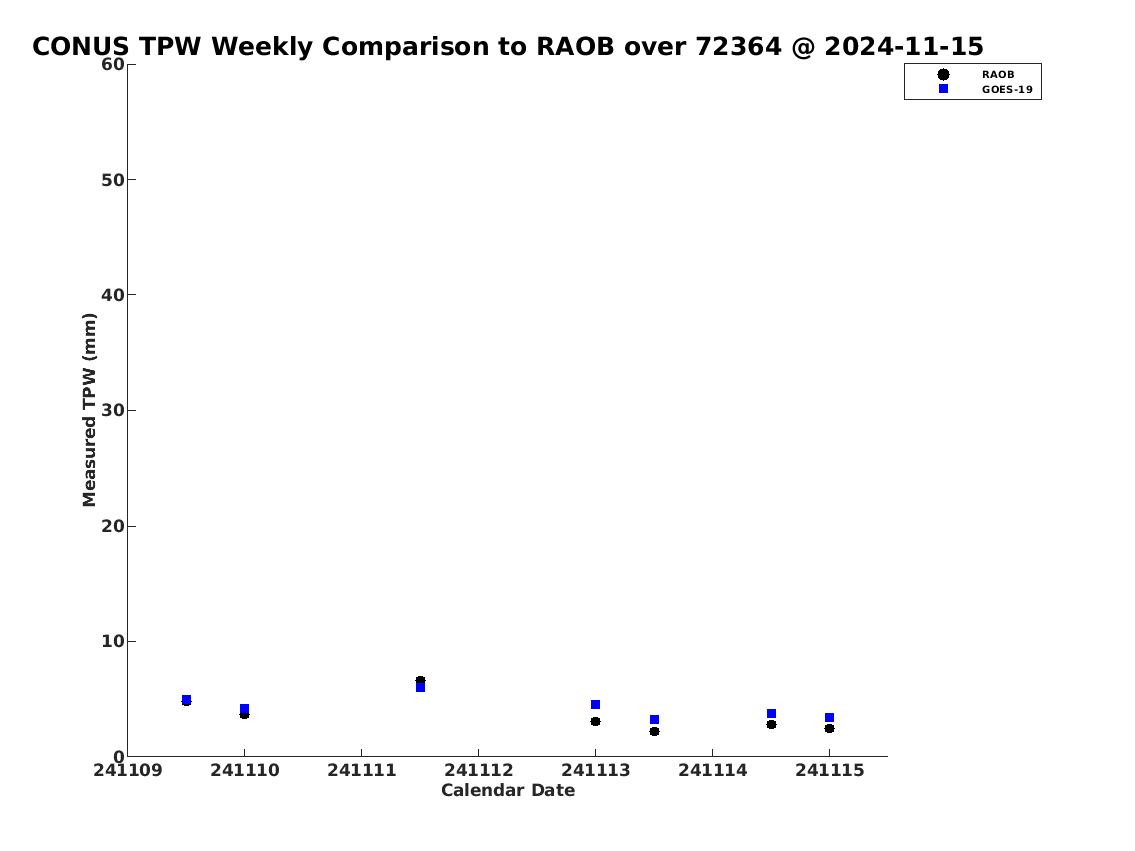 CONUS TPW Weekly Comparison to RAOB over 72364 @ 2024-11-15

RAOB
GOES-19

Measured TPW (mm)

60
50
40
30
20
10
0

241109 241110 241111 241112 241113 241114 241115

Calendar Date